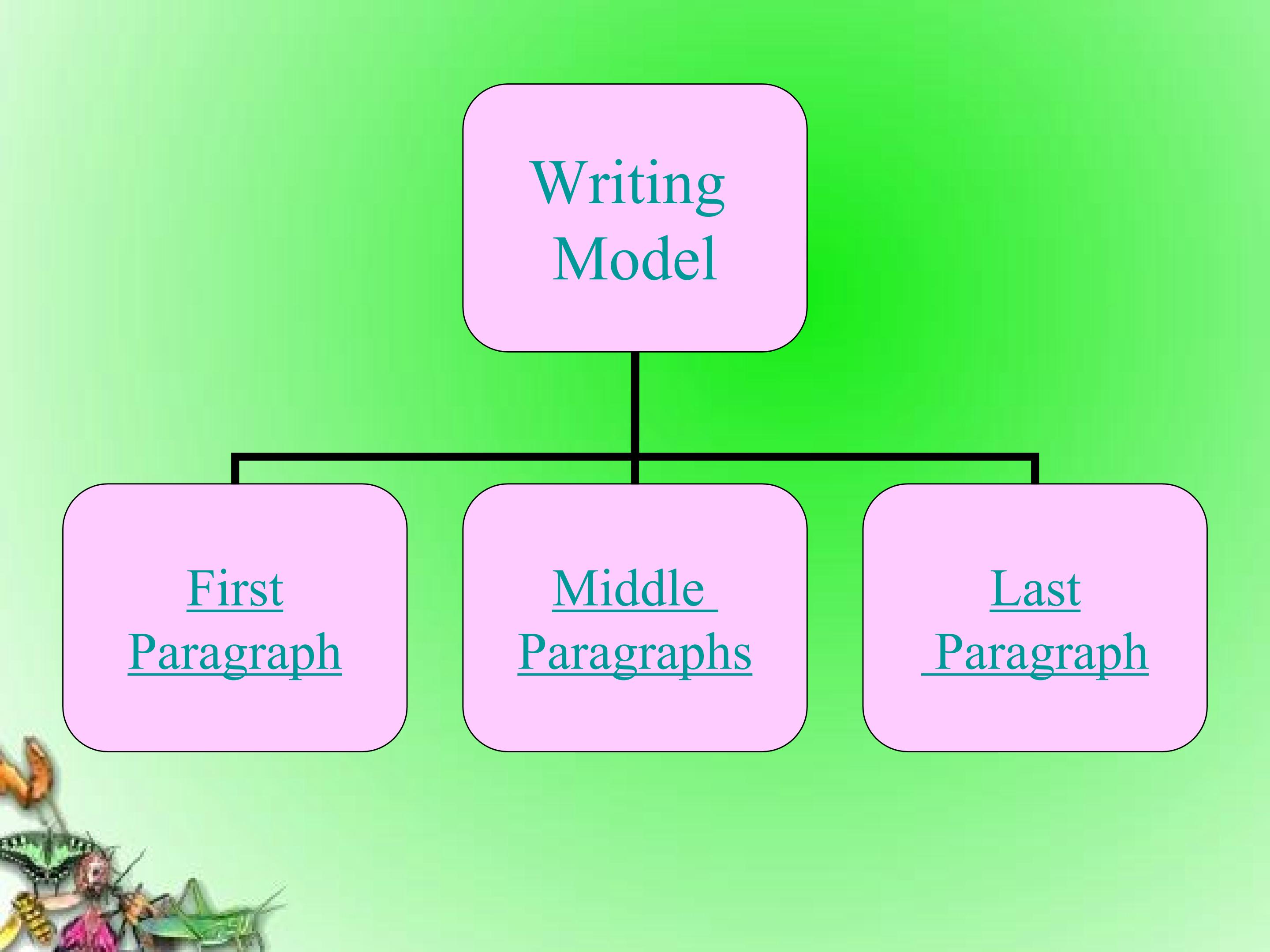 Writing
Model

First
Paragraph

Middle
Paragraphs

Last
Paragraph